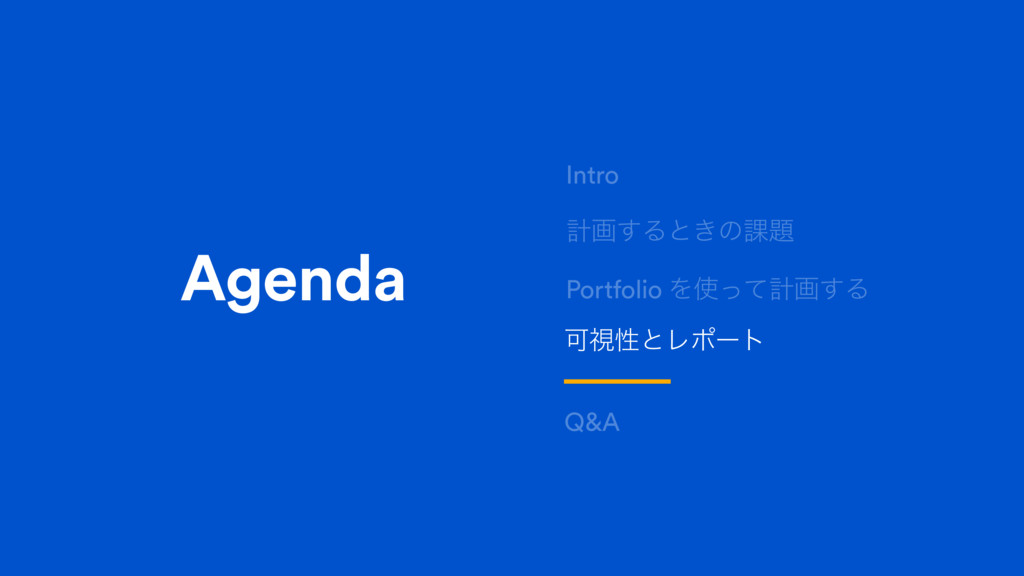 Agenda

Intro

計画するときの課題

Portfolio を使って計画する

可視性とレポート

Q&A